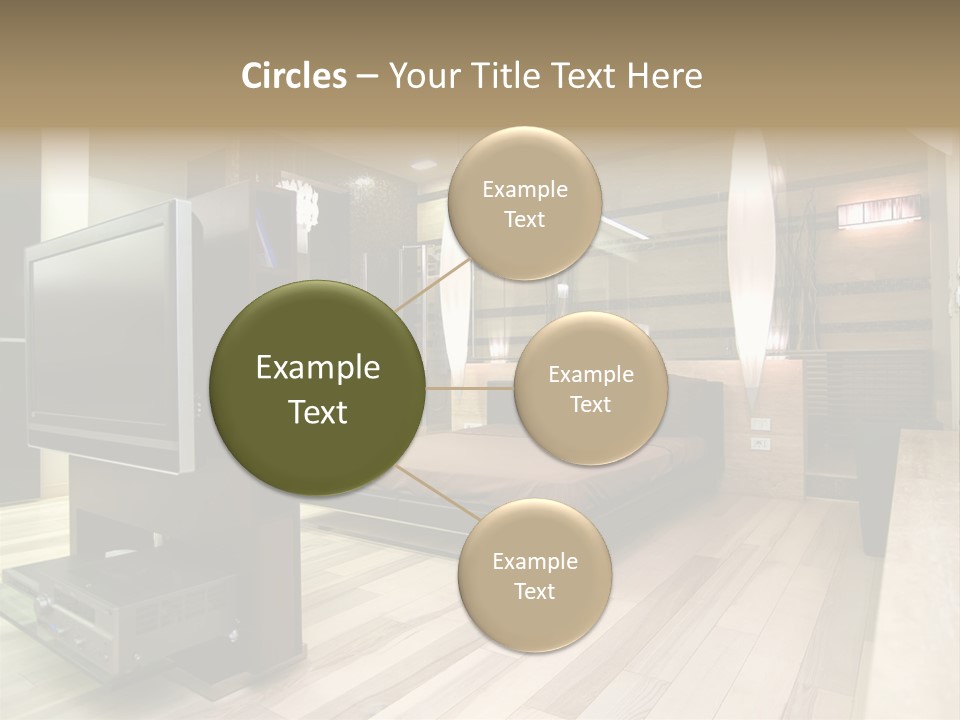 Circles – Your Title Text Here

Example Text

Example Text

Example Text

Example Text